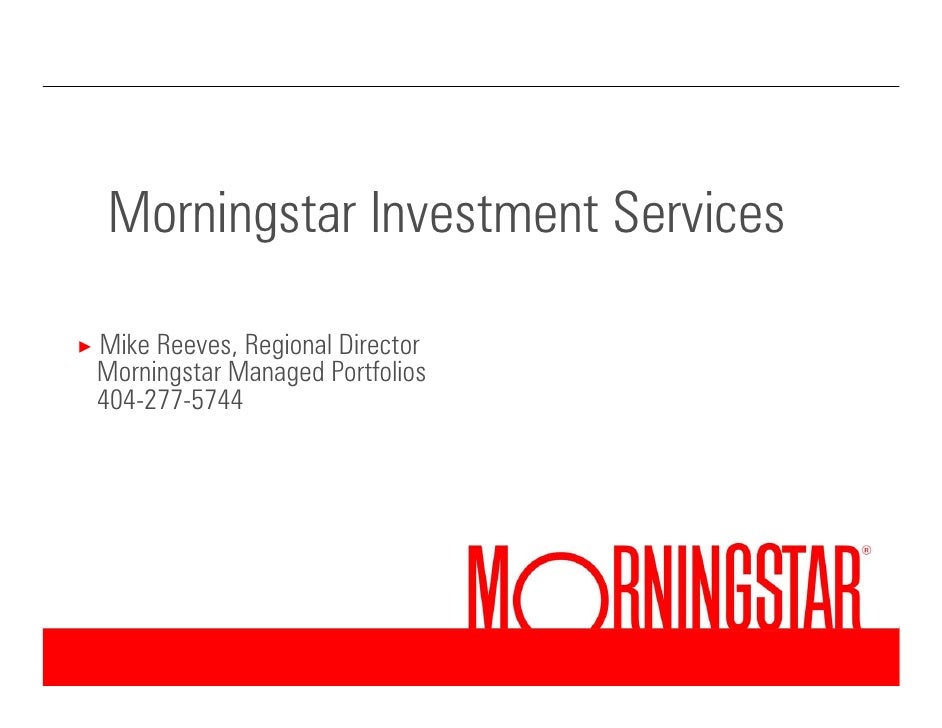 Morningstar Investment Services

▸ Mike Reeves, Regional Director
Morningstar Managed Portfolios
404-277-5744

MORNINGSTAR®